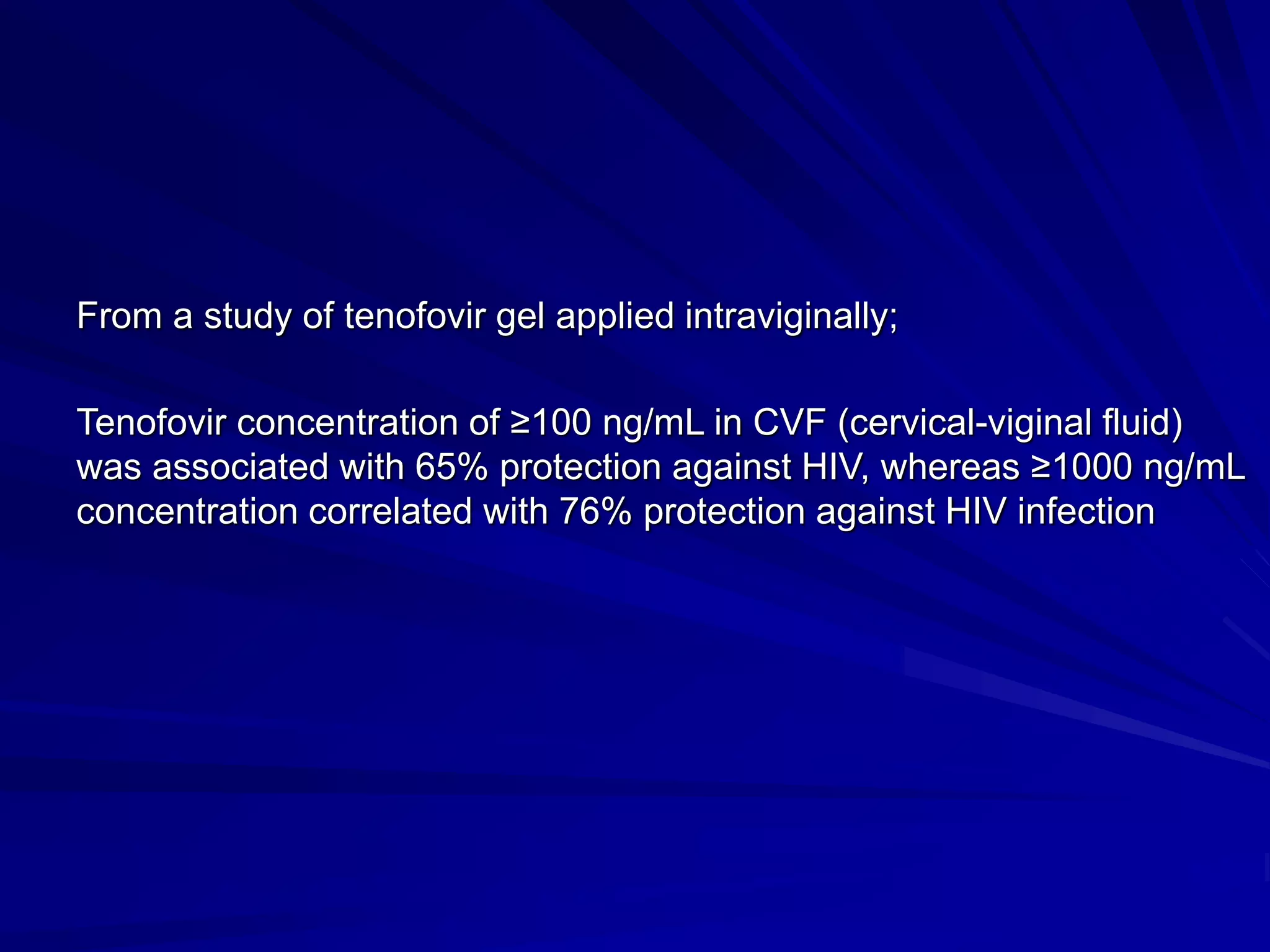 From a study of tenofovir gel applied intraviginally;

Tenofovir concentration of ≥100 ng/mL in CVF (cervical-viginal fluid) was associated with 65% protection against HIV, whereas ≥1000 ng/mL concentration correlated with 76% protection against HIV infection